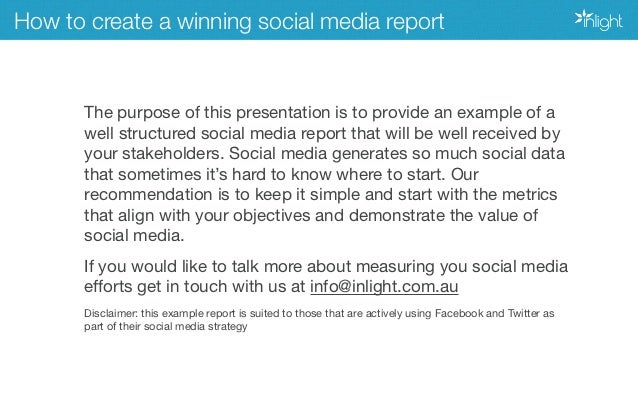 How to create a winning social media report

inlight

The purpose of this presentation is to provide an example of a well structured social media report that will be well received by your stakeholders. Social media generates so much social data that sometimes it's hard to know where to start. Our recommendation is to keep it simple and start with the metrics that align with your objectives and demonstrate the value of social media.

If you would like to talk more about measuring you social media efforts get in touch with us at info@inlight.com.au

Disclaimer: this example report is suited to those that are actively using Facebook and Twitter as part of their social media strategy